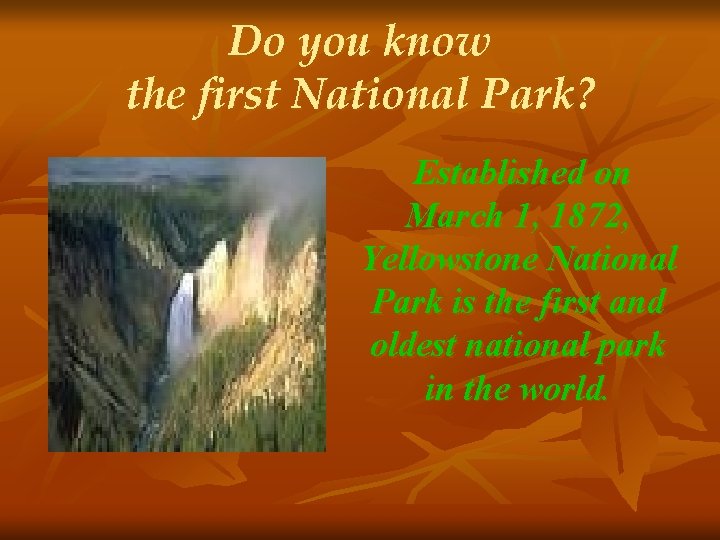 Do you know the first National Park?

Established on March 1, 1872, Yellowstone National Park is the first and oldest national park in the world.